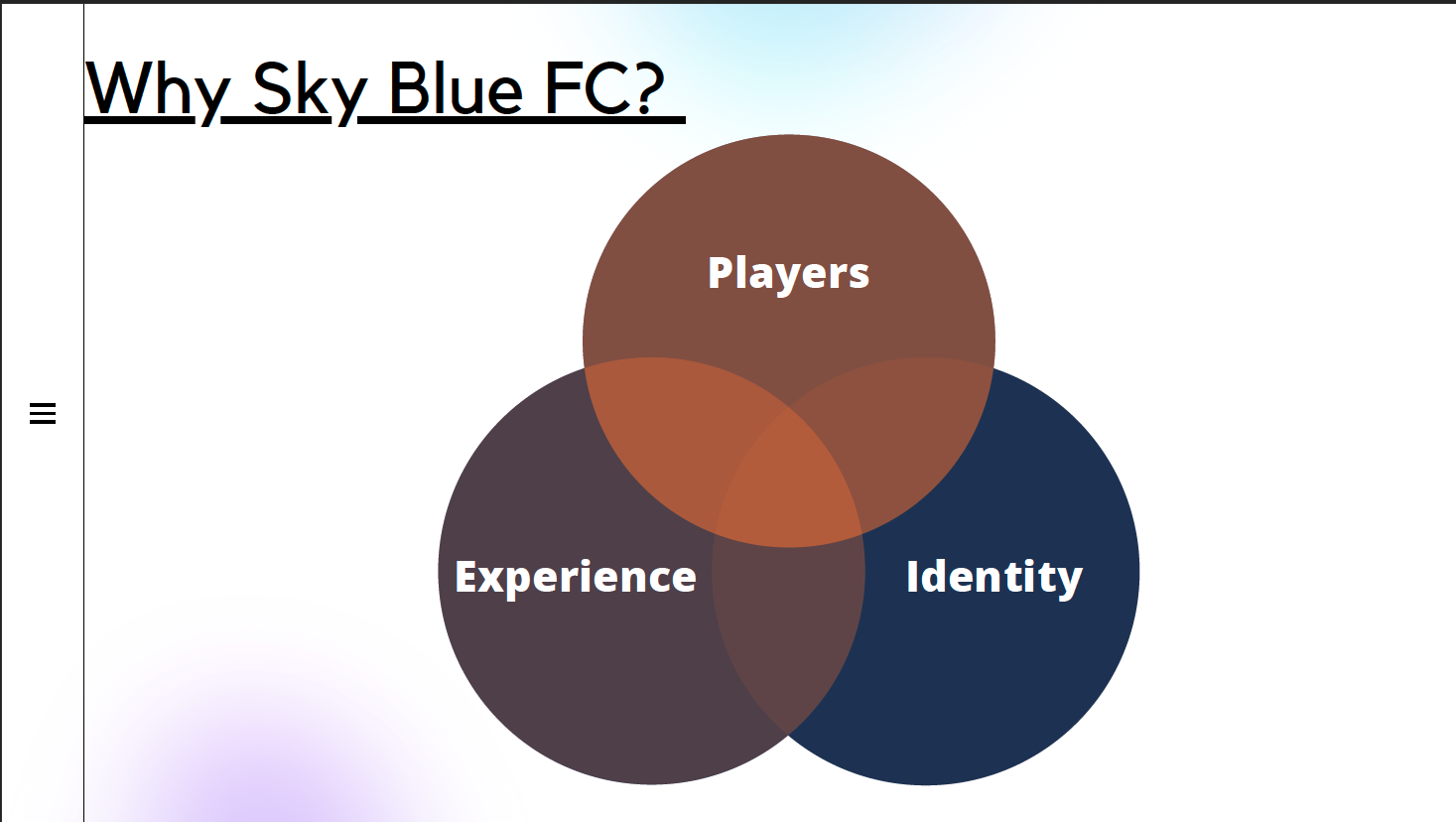 Why Sky Blue FC?

Players

Experience

Identity